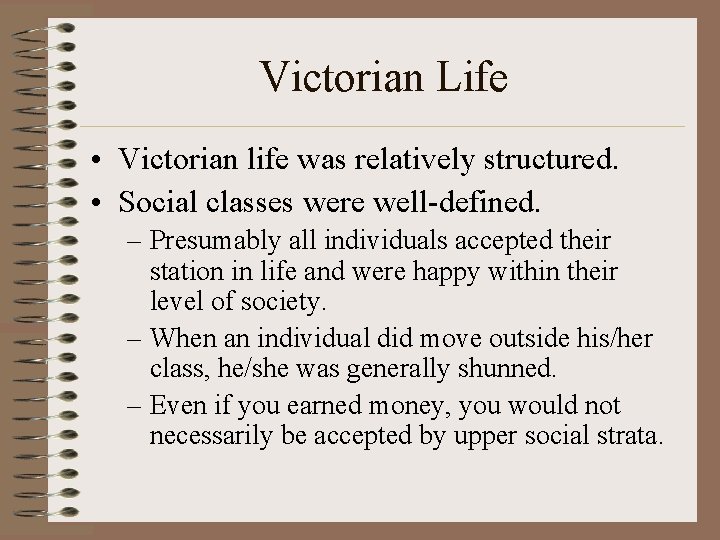 Victorian Life

• Victorian life was relatively structured.
• Social classes were well-defined.
– Presumably all individuals accepted their station in life and were happy within their level of society.
– When an individual did move outside his/her class, he/she was generally shunned.
– Even if you earned money, you would not necessarily be accepted by upper social strata.